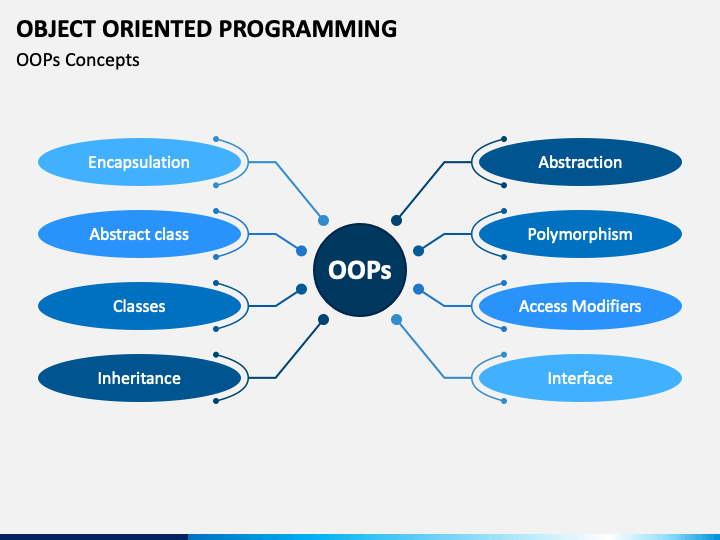 OBJECT ORIENTED PROGRAMMING
OOPs Concepts

Encapsulation
Abstract class
Classes
Inheritance

OOPs

Abstraction
Polymorphism
Access Modifiers
Interface